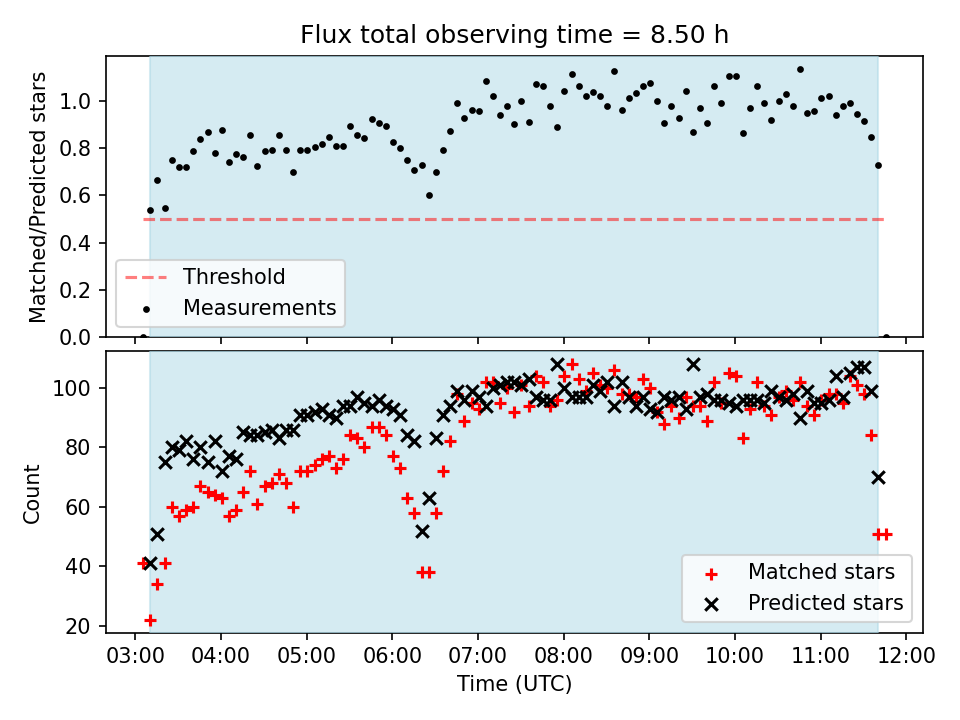 Flux total observing time = 8.50 h

Matched/Predicted stars

1.0
0.8
0.6
0.4
0.2
0.0

Threshold
Measurements

Count

100
80
60
40
20

Matched stars
Predicted stars

03:00 04:00 05:00 06:00 07:00 08:00 09:00 10:00 11:00 12:00

Time (UTC)